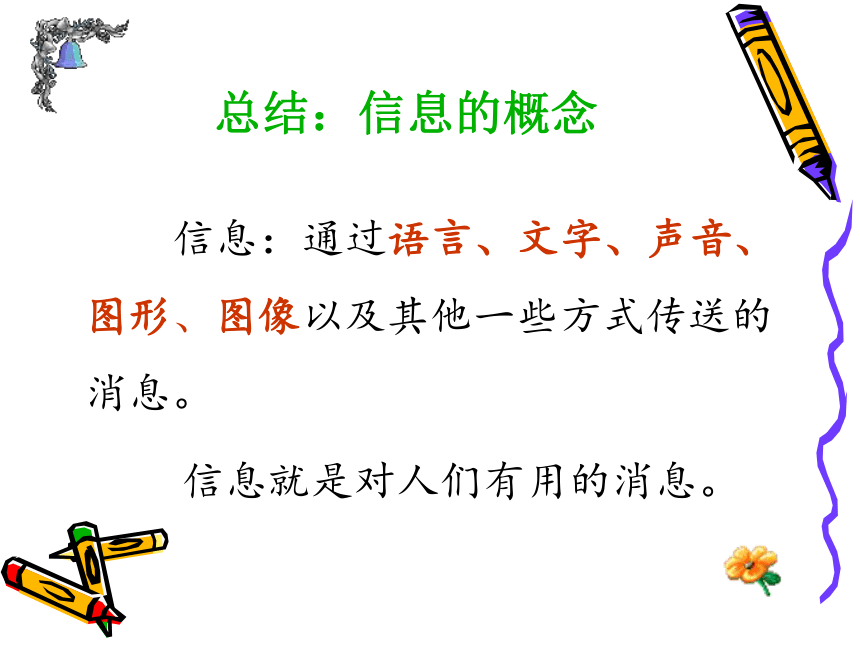 总结：信息的概念

信息：通过语言、文字、声音、图形、图像以及其他一些方式传送的消息。

信息就是对人们有用的消息。